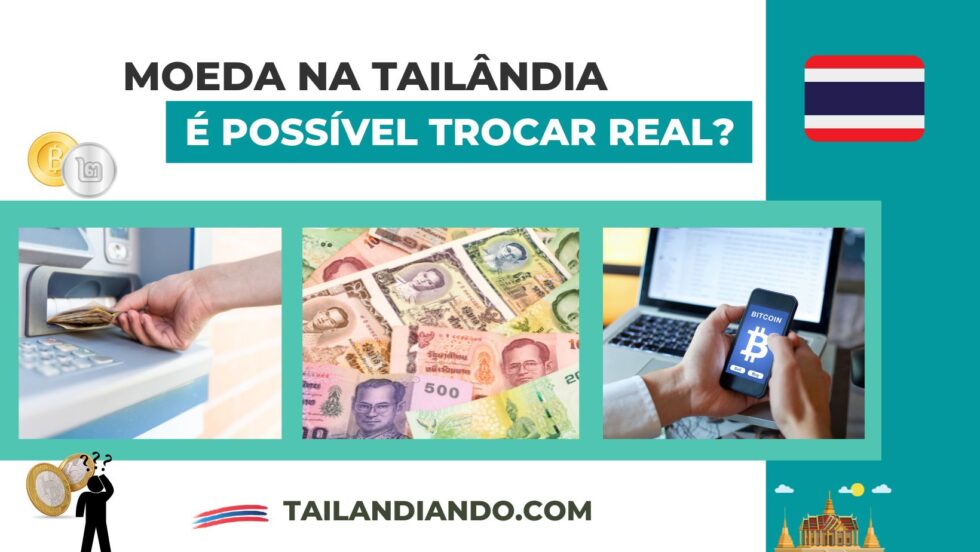 MOEDA NA TAILÂNDIA
É POSSÍVEL TROCAR REAL?

500

BITCOIN

TAILANDIANDO.COM